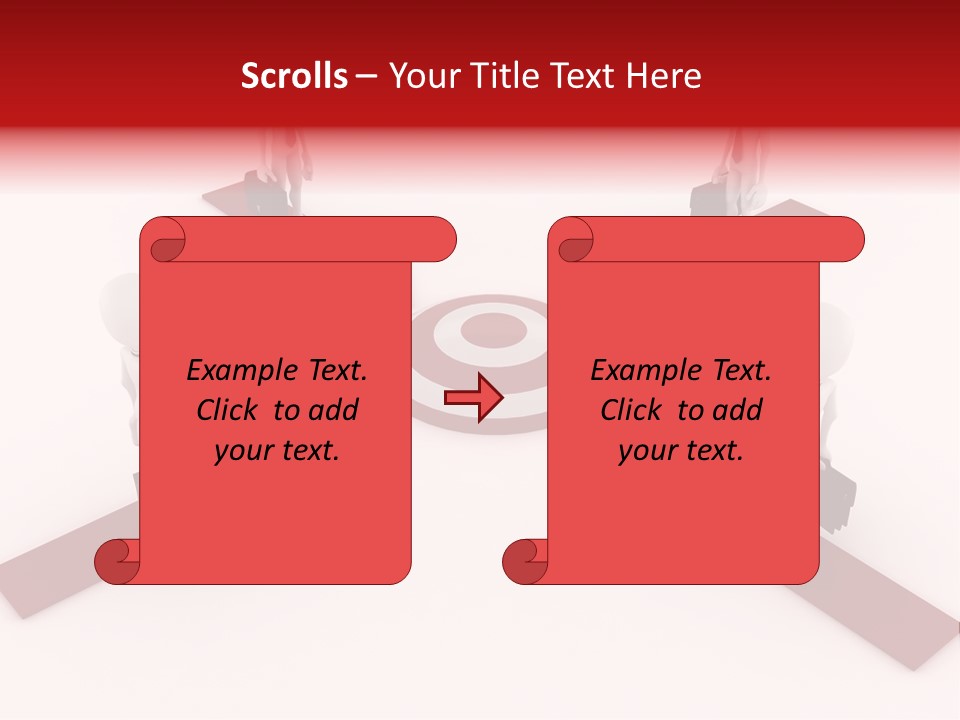 Scrolls – Your Title Text Here

Example Text.
Click to add
your text.

Example Text.
Click to add
your text.